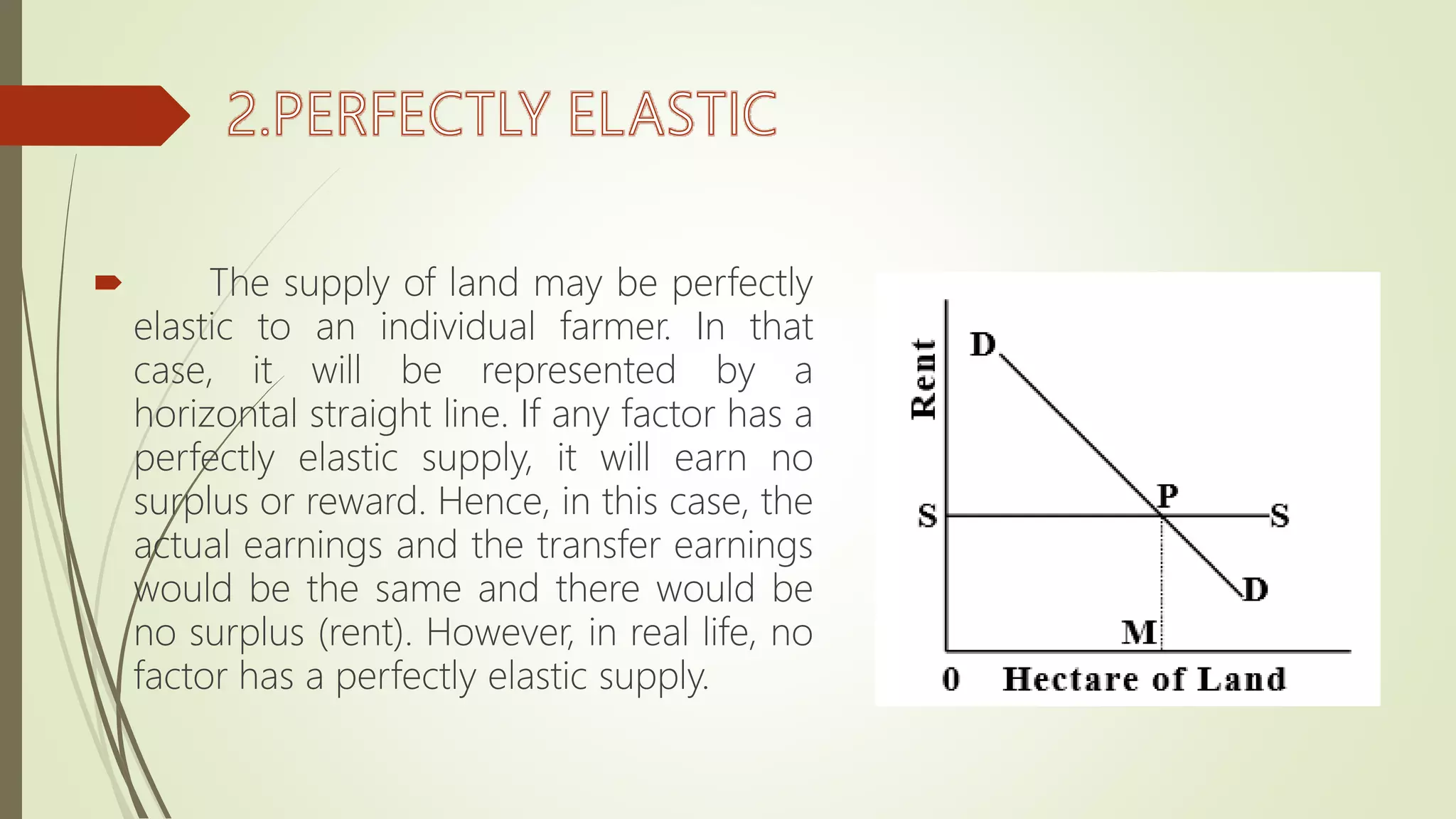 2.PERFECTLY ELASTIC

The supply of land may be perfectly elastic to an individual farmer. In that case, it will be represented by a horizontal straight line. If any factor has a perfectly elastic supply, it will earn no surplus or reward. Hence, in this case, the actual earnings and the transfer earnings would be the same and there would be no surplus (rent). However, in real life, no factor has a perfectly elastic supply.

Rent
D
P
S
S
D
M
0 Hectare of Land